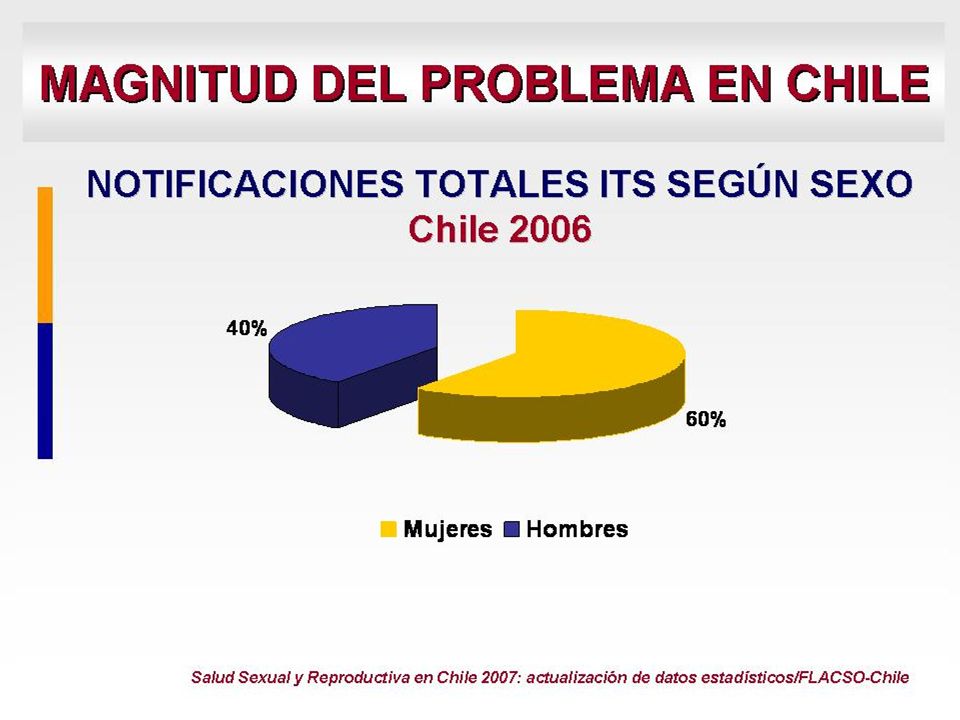 MAGNITUD DEL PROBLEMA EN CHILE

NOTIFICACIONES TOTALES ITS SEGÚN SEXO
Chile 2006

40%

60%

Mujeres Hombres

Salud Sexual y Reproductiva en Chile 2007: actualización de datos estadísticos/FLACSO-Chile